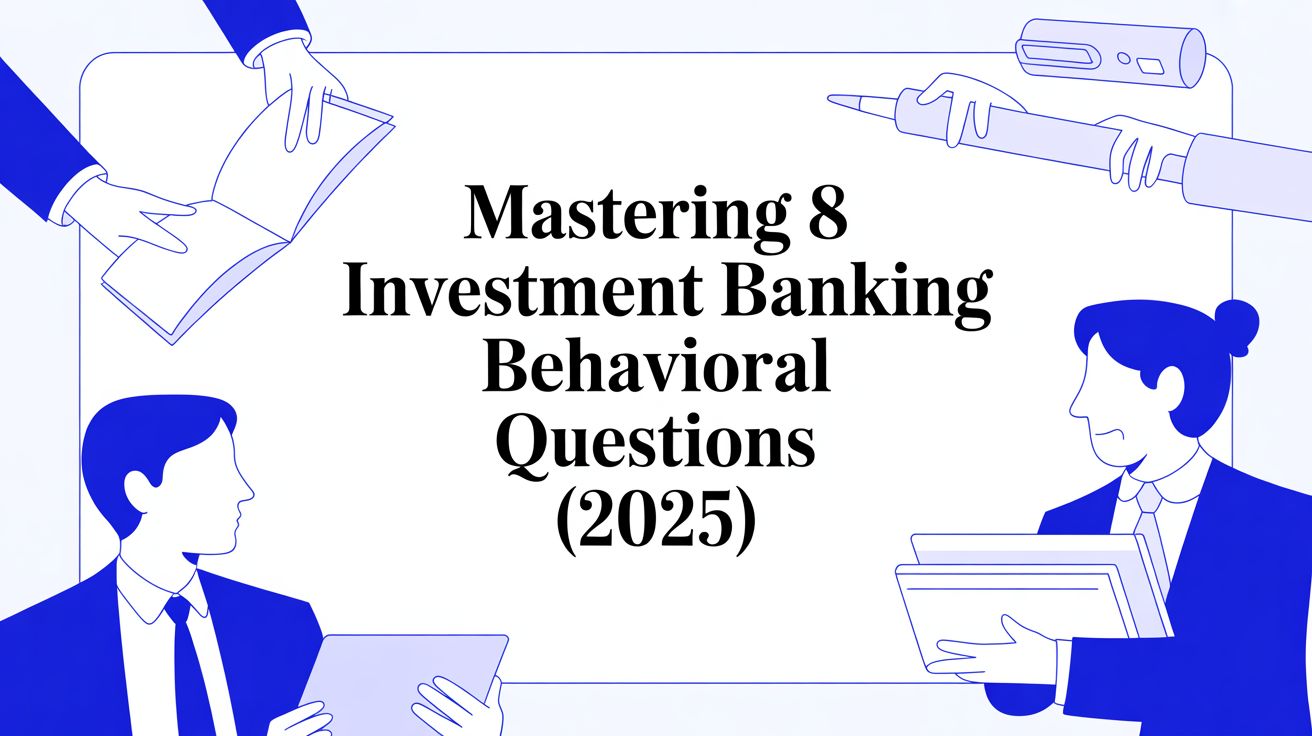 Mastering 8 Investment Banking Behavioral Questions (2025)